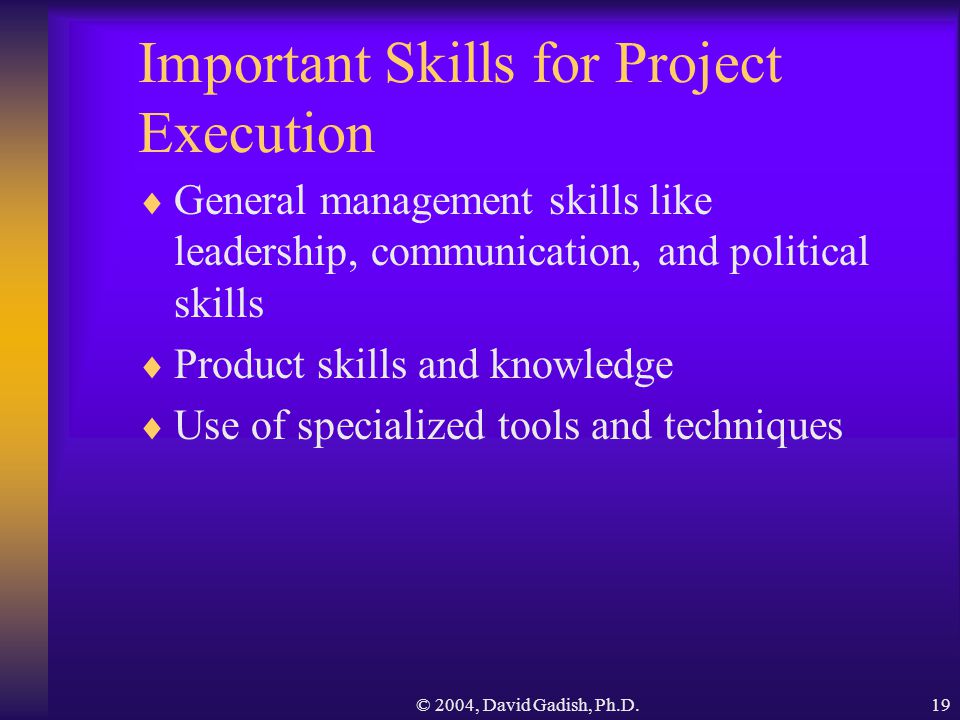 Important Skills for Project Execution

♦ General management skills like leadership, communication, and political skills

♦ Product skills and knowledge

♦ Use of specialized tools and techniques

© 2004, David Gadish, Ph.D.

19